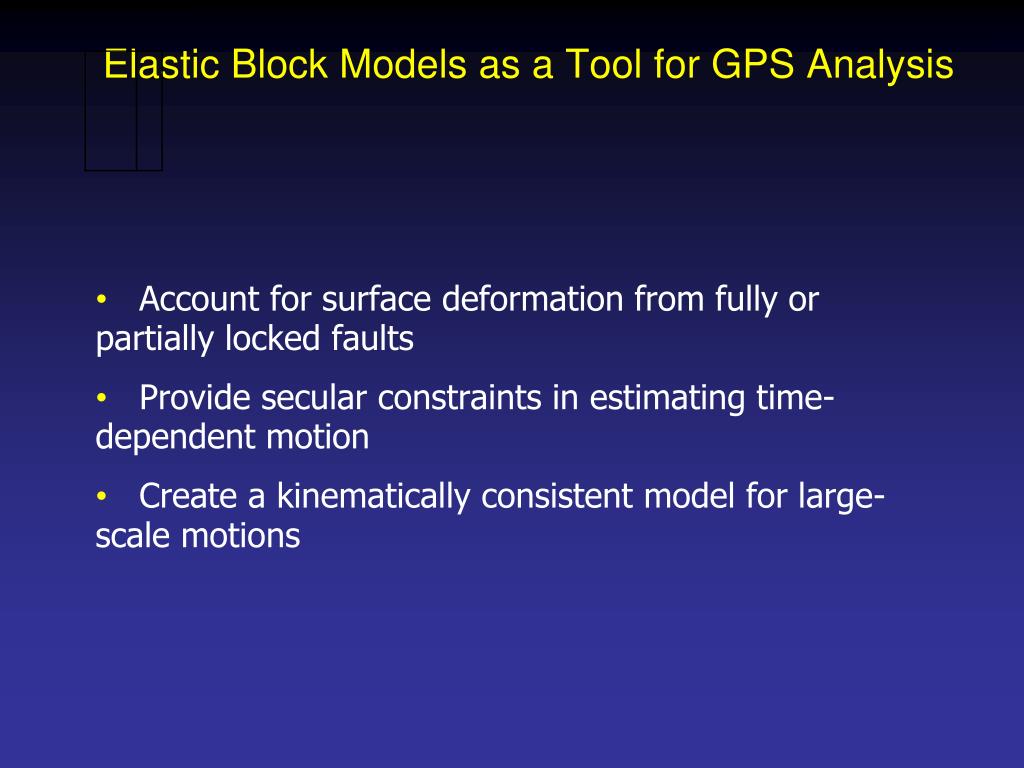 Elastic Block Models as a Tool for GPS Analysis

• Account for surface deformation from fully or partially locked faults

• Provide secular constraints in estimating time-dependent motion

• Create a kinematically consistent model for large-scale motions